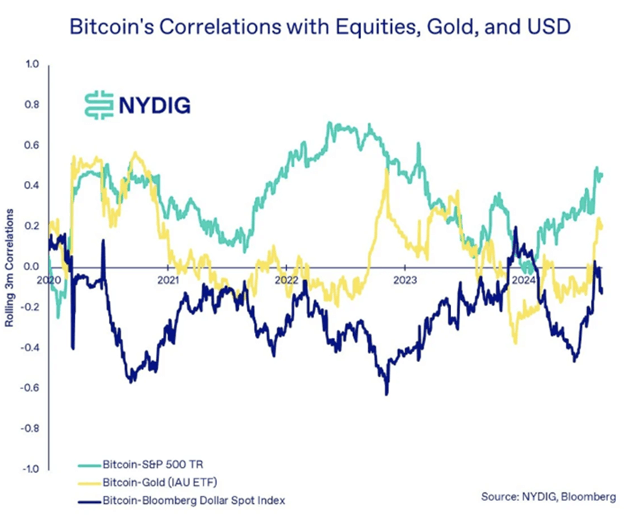 Bitcoin's Correlations with Equities, Gold, and USD

NYDIG

Rolling 3m Correlations

1.0
0.8
0.6
0.4
0.2
0.0
-0.2
-0.4
-0.6
-0.8
-1.0

2020
2021
2022
2023
2024

Bitcoin-S&P 500 TR
Bitcoin-Gold (IAU ETF)
Bitcoin-Bloomberg Dollar Spot Index

Source: NYDIG, Bloomberg